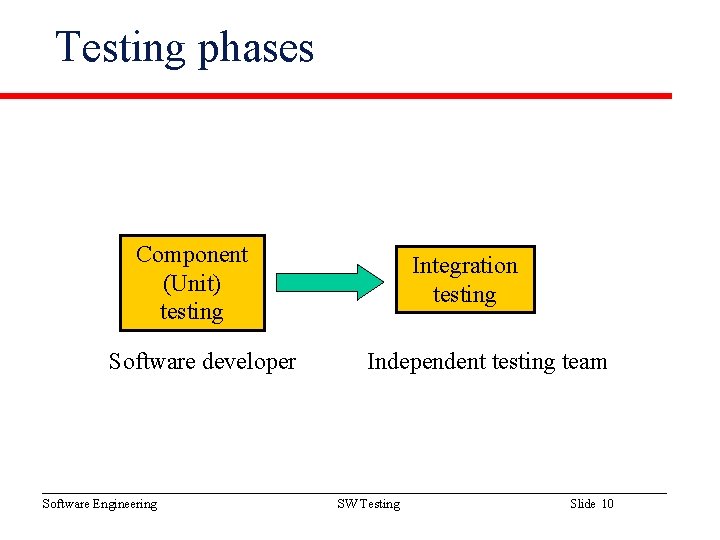 Testing phases

Component (Unit) testing

Integration testing

Software developer

Independent testing team

Software Engineering

SW Testing

Slide 10